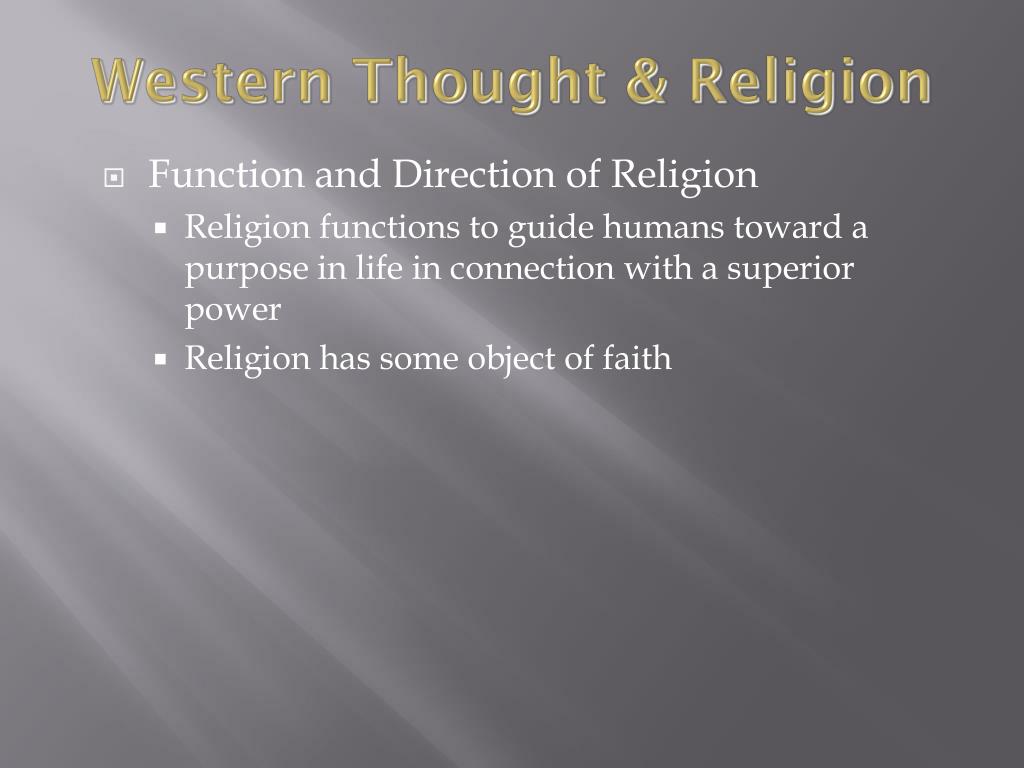 Western Thought & Religion

Function and Direction of Religion

Religion functions to guide humans toward a purpose in life in connection with a superior power

Religion has some object of faith